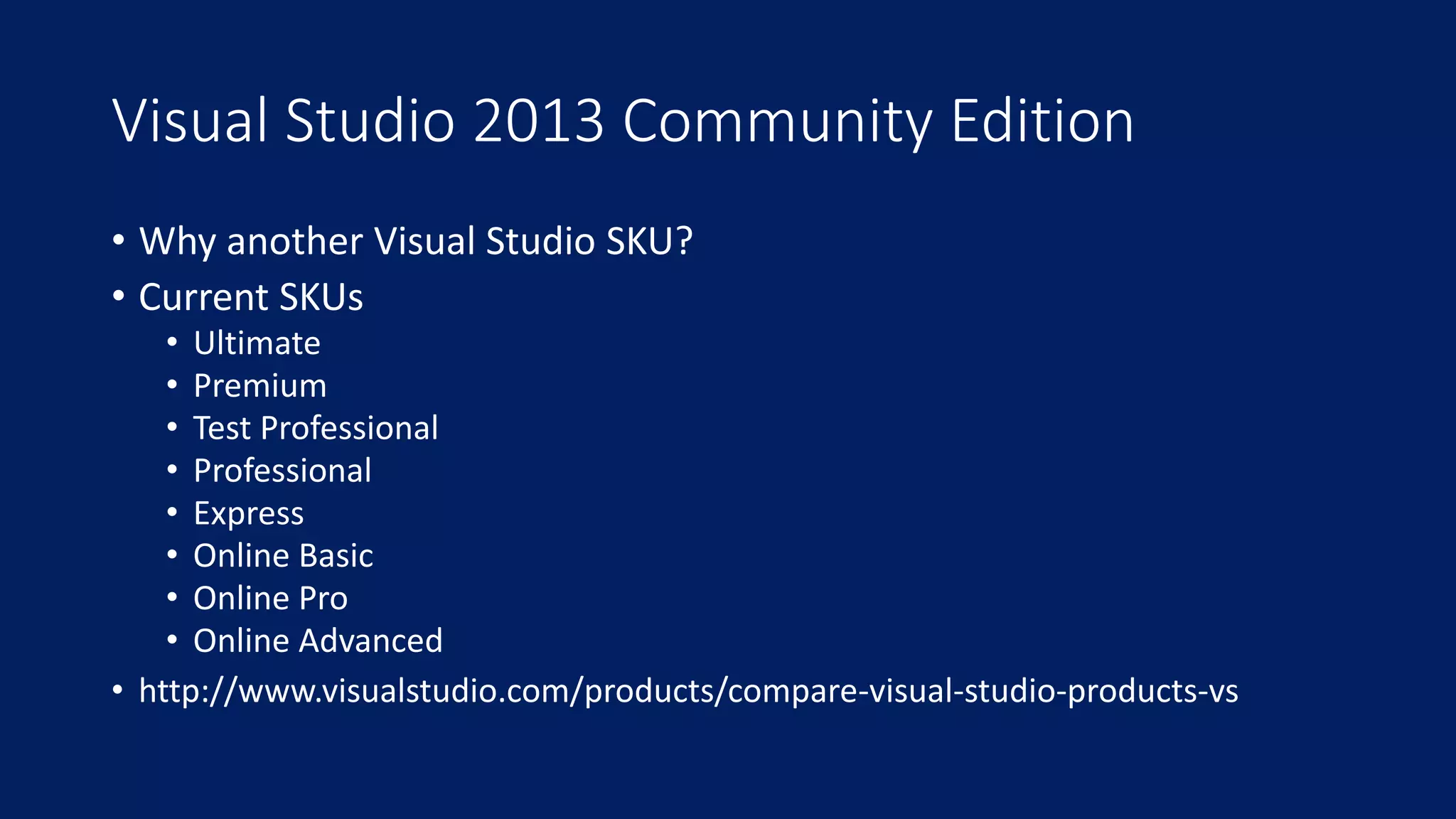 Visual Studio 2013 Community Edition

• Why another Visual Studio SKU?
• Current SKUs
  • Ultimate
  • Premium
  • Test Professional
  • Professional
  • Express
  • Online Basic
  • Online Pro
  • Online Advanced
• http://www.visualstudio.com/products/compare-visual-studio-products-vs